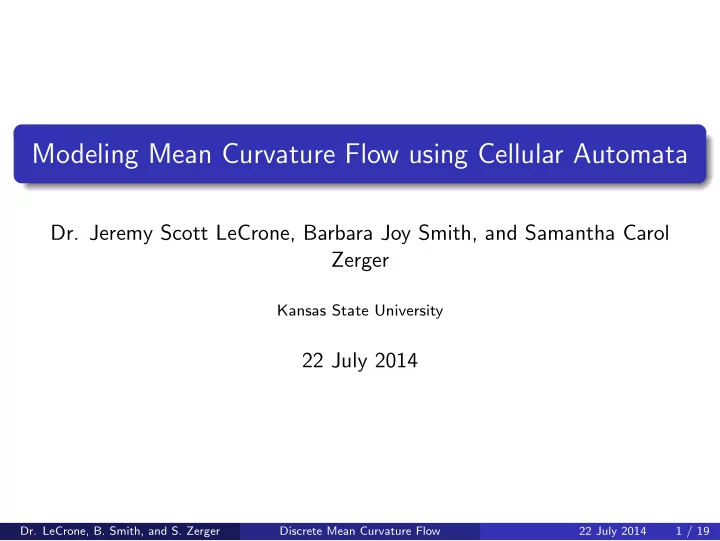 Modeling Mean Curvature Flow using Cellular Automata

Dr. Jeremy Scott LeCrone, Barbara Joy Smith, and Samantha Carol Zerger

Kansas State University

22 July 2014

Dr. LeCrone, B. Smith, and S. Zerger  Discrete Mean Curvature Flow  22 July 2014  1 / 19